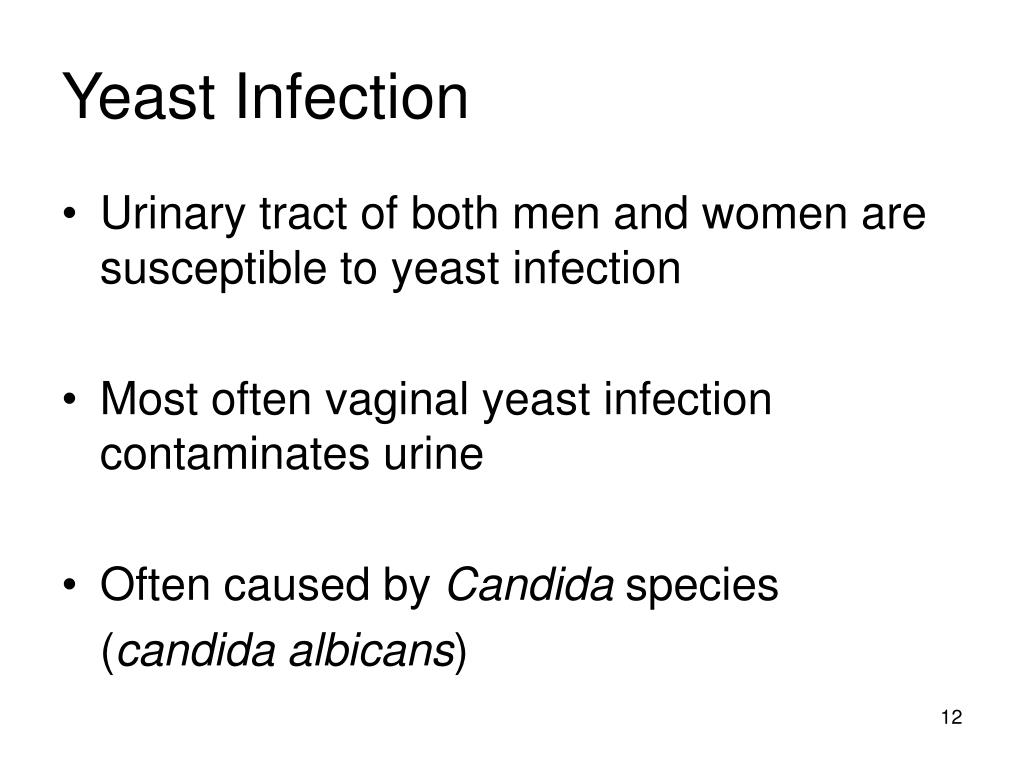 Yeast Infection

• Urinary tract of both men and women are susceptible to yeast infection

• Most often vaginal yeast infection contaminates urine

• Often caused by Candida species (candida albicans)

12